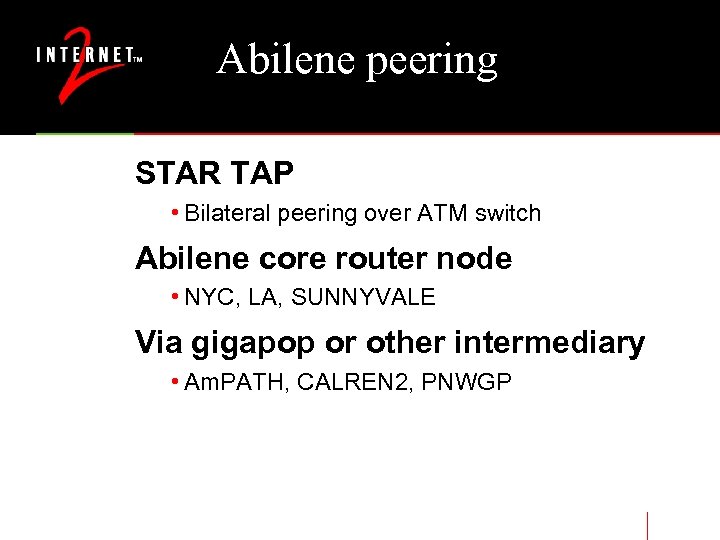 INTERNET™ 2

Abilene peering

STAR TAP

• Bilateral peering over ATM switch

Abilene core router node

• NYC, LA, SUNNYVALE

Via gigapop or other intermediary

• AmPATH, CALREN2, PNWGP